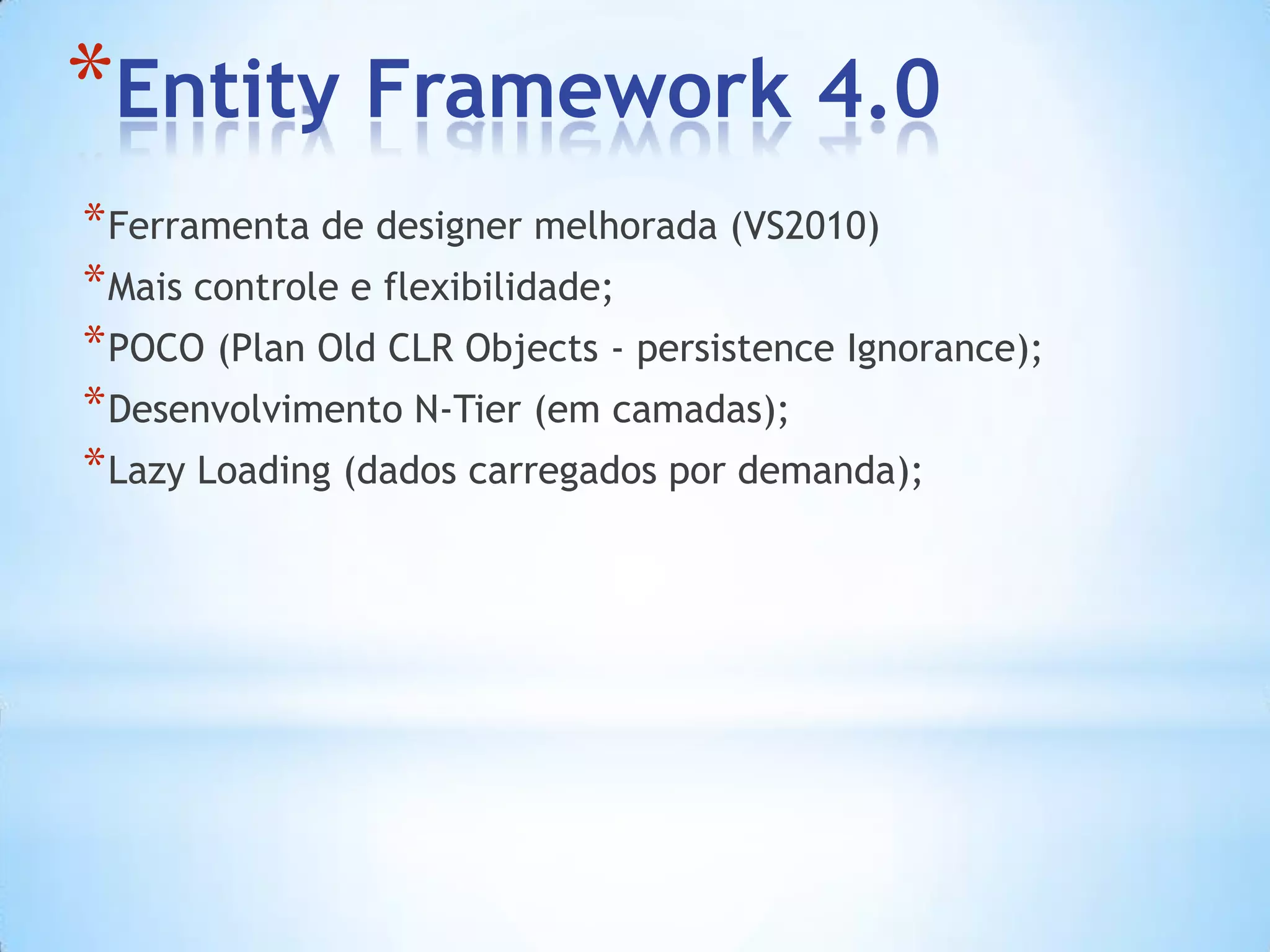 *Entity Framework 4.0

*Ferramenta de designer melhorada (VS2010)
*Mais controle e flexibilidade;
*POCO (Plan Old CLR Objects - persistence Ignorance);
*Desenvolvimento N-Tier (em camadas);
*Lazy Loading (dados carregados por demanda);